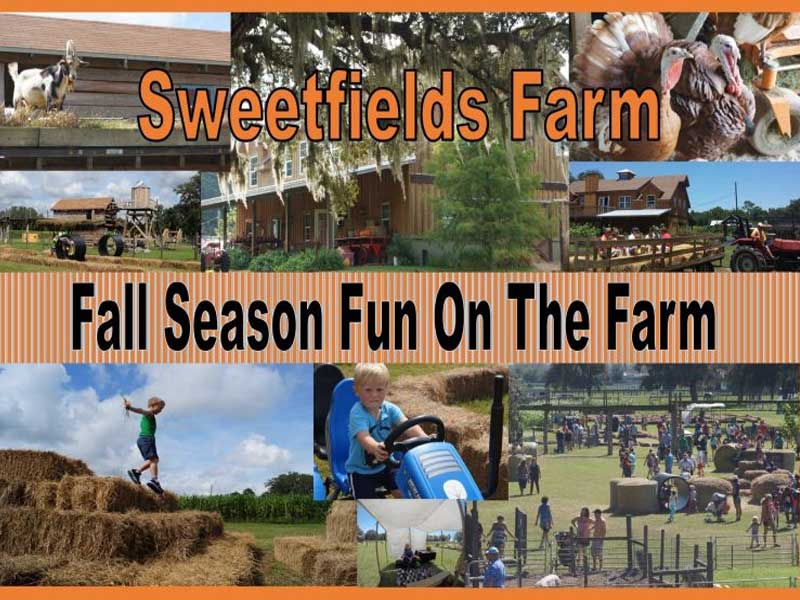 Sweetfields Farm

Fall Season Fun On The Farm